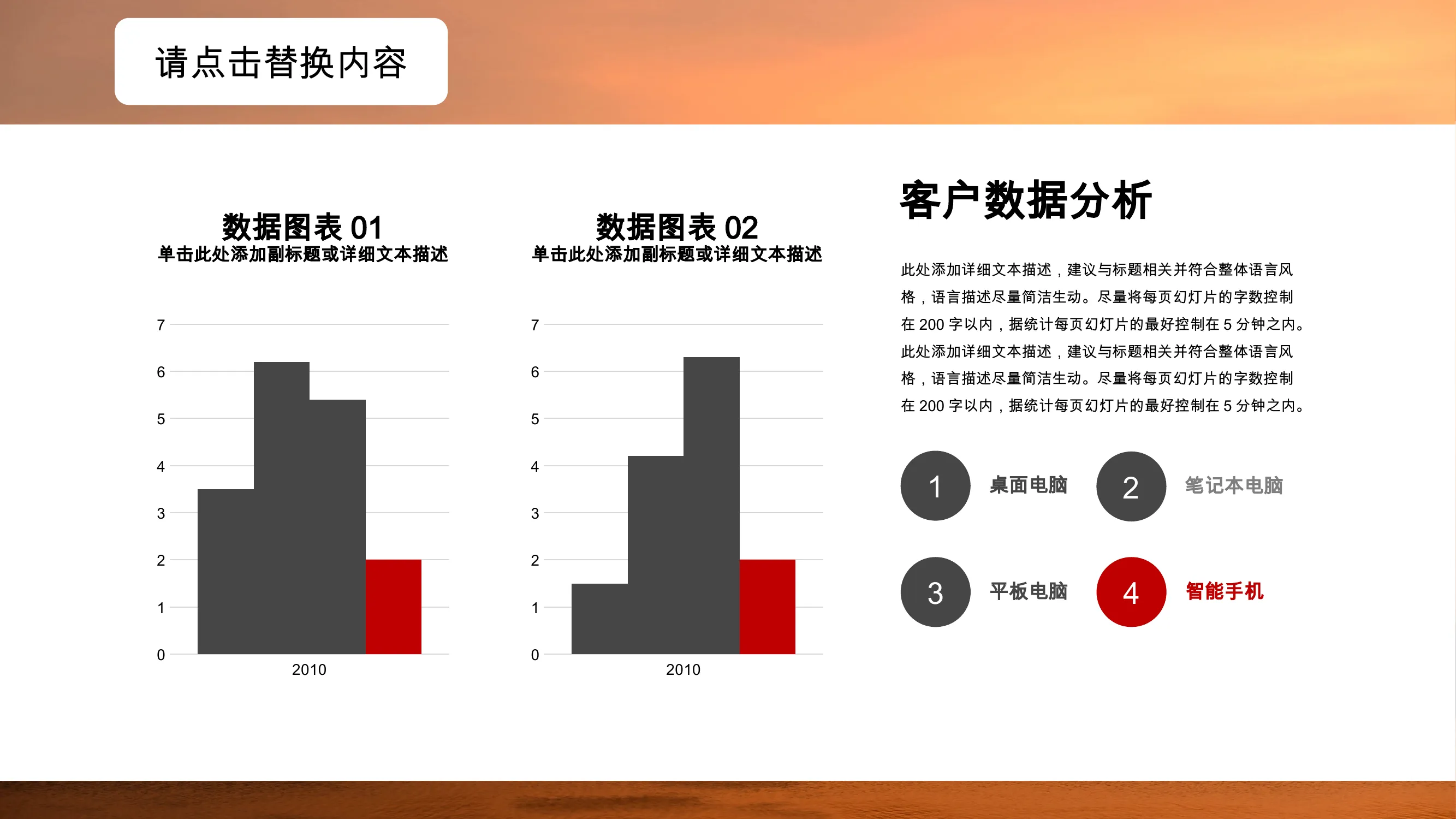 请点击替换内容

数据图表 01
单击此处添加副标题或详细文本描述

7
6
5
4
3
2
1
0
2010

数据图表 02
单击此处添加副标题或详细文本描述

7
6
5
4
3
2
1
0
2010

客户数据分析

此处添加详细文本描述，建议与标题相关并符合整体语言风格，语言描述尽量简洁生动。尽量将每页幻灯片的字数控制在 200 字以内，据统计每页幻灯片的最好控制在 5 分钟之内。此处添加详细文本描述，建议与标题相关并符合整体语言风格，语言描述尽量简洁生动。尽量将每页幻灯片的字数控制在 200 字以内，据统计每页幻灯片的最好控制在 5 分钟之内。

1 桌面电脑
2 笔记本电脑
3 平板电脑
4 智能手机